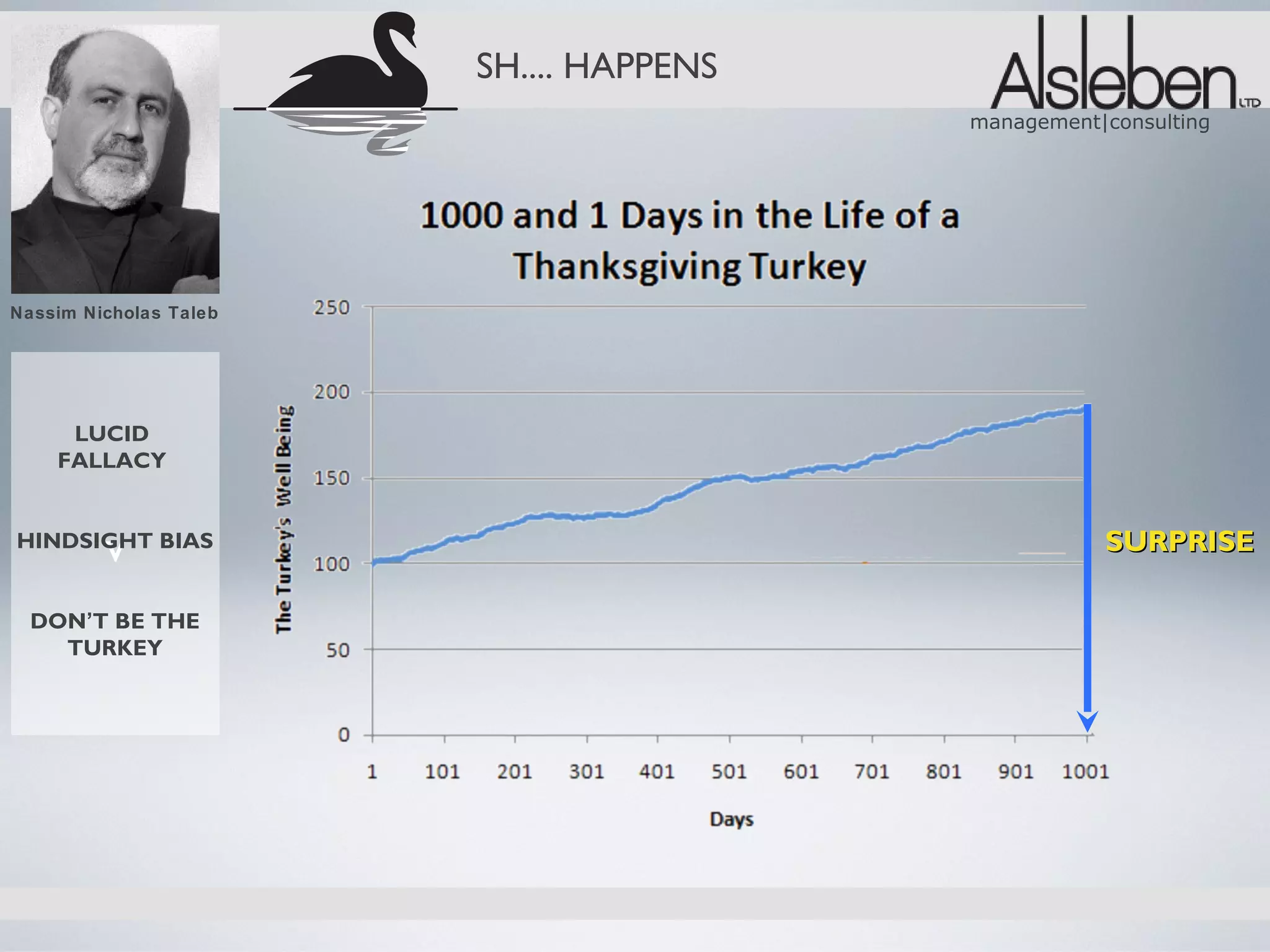 SH.... HAPPENS

Alsleben LTD
management|consulting

Nassim Nicholas Taleb

LUCID FALLACY

HINDSIGHT BIAS

DON'T BE THE TURKEY

1000 and 1 Days in the Life of a Thanksgiving Turkey

The Turkey's Well Being

250
200
150
100
50
0

1 101 201 301 401 501 601 701 801 901 1001

Days

SURPRISE